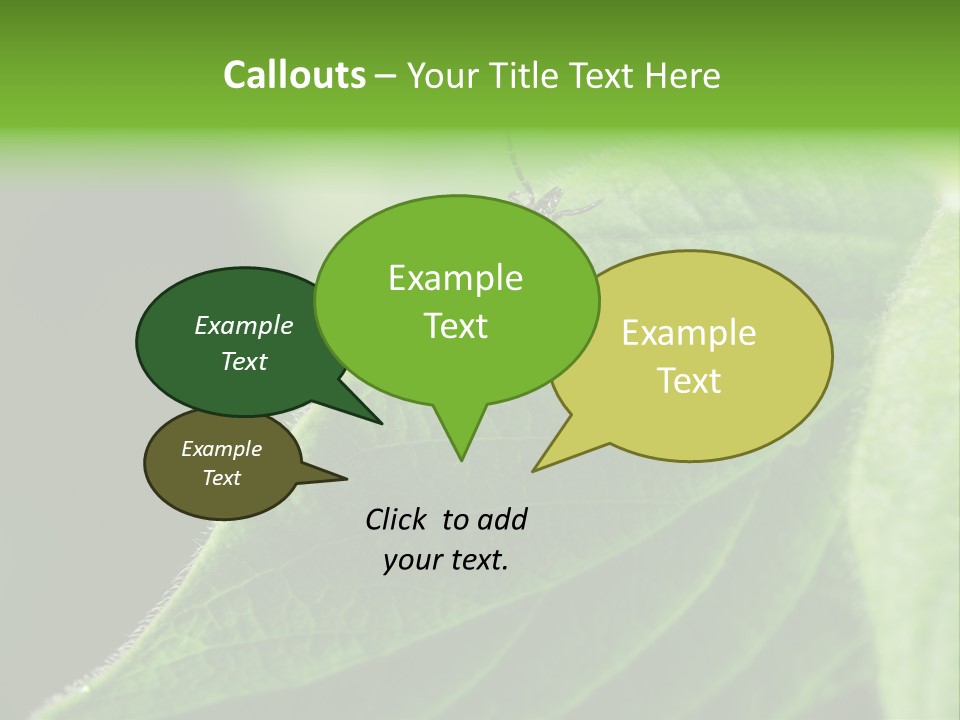 Callouts – Your Title Text Here

Example Text

Example Text

Example Text

Example Text

Click to add your text.